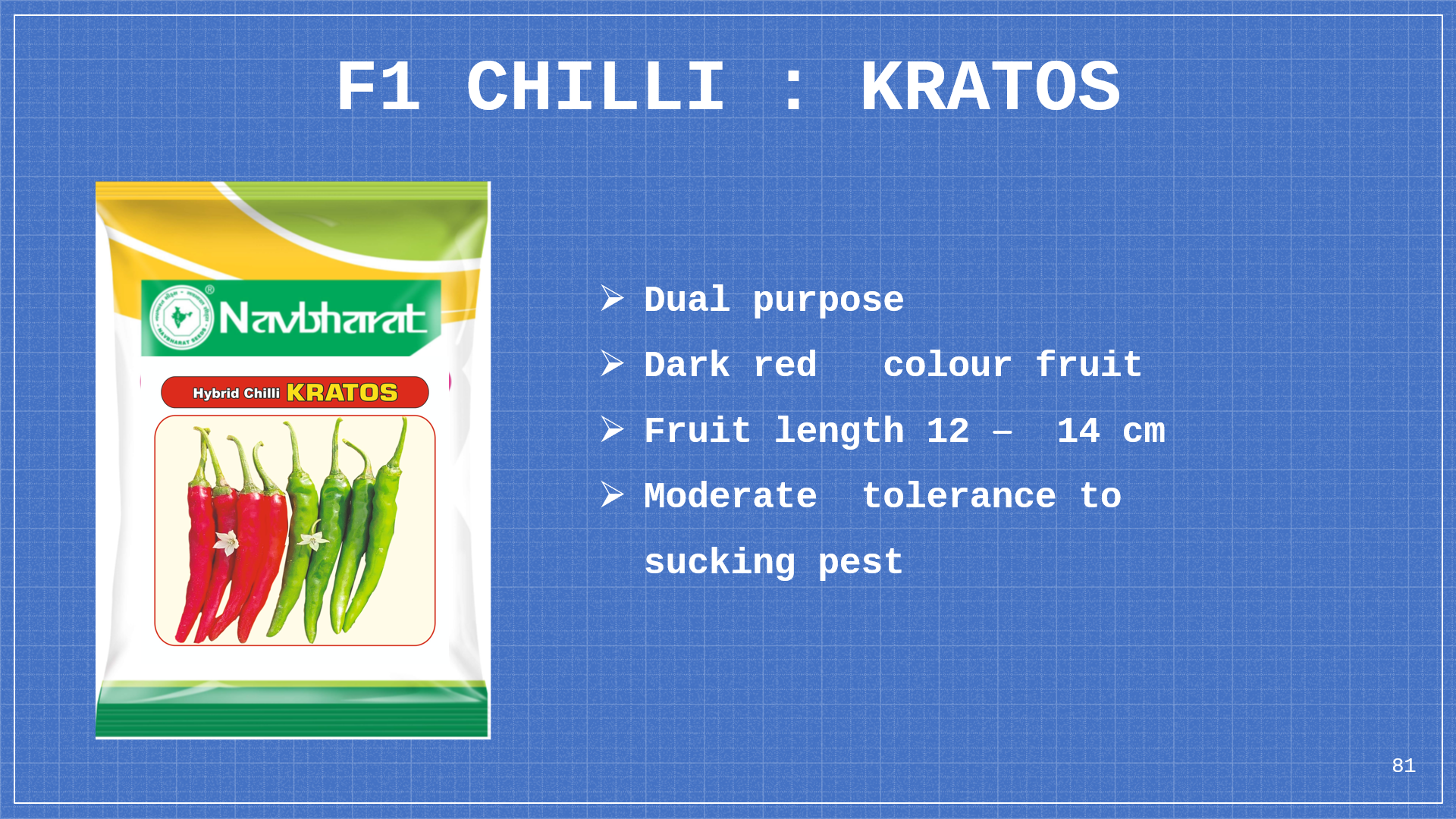 F1 CHILLI : KRATOS

Navbharat

Hybrid Chilli KRATOS

➢ Dual purpose

➢ Dark red colour fruit

➢ Fruit length 12 – 14 cm

➢ Moderate tolerance to sucking pest

81